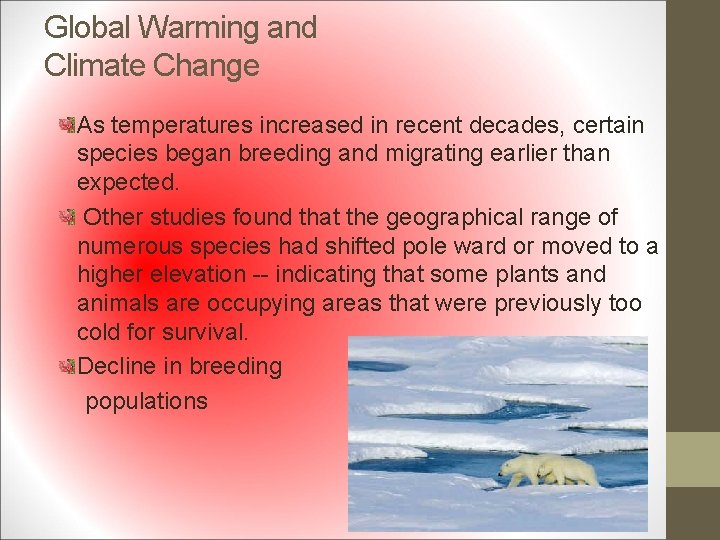 Global Warming and Climate Change

As temperatures increased in recent decades, certain species began breeding and migrating earlier than expected.

Other studies found that the geographical range of numerous species had shifted pole ward or moved to a higher elevation -- indicating that some plants and animals are occupying areas that were previously too cold for survival.

Decline in breeding populations